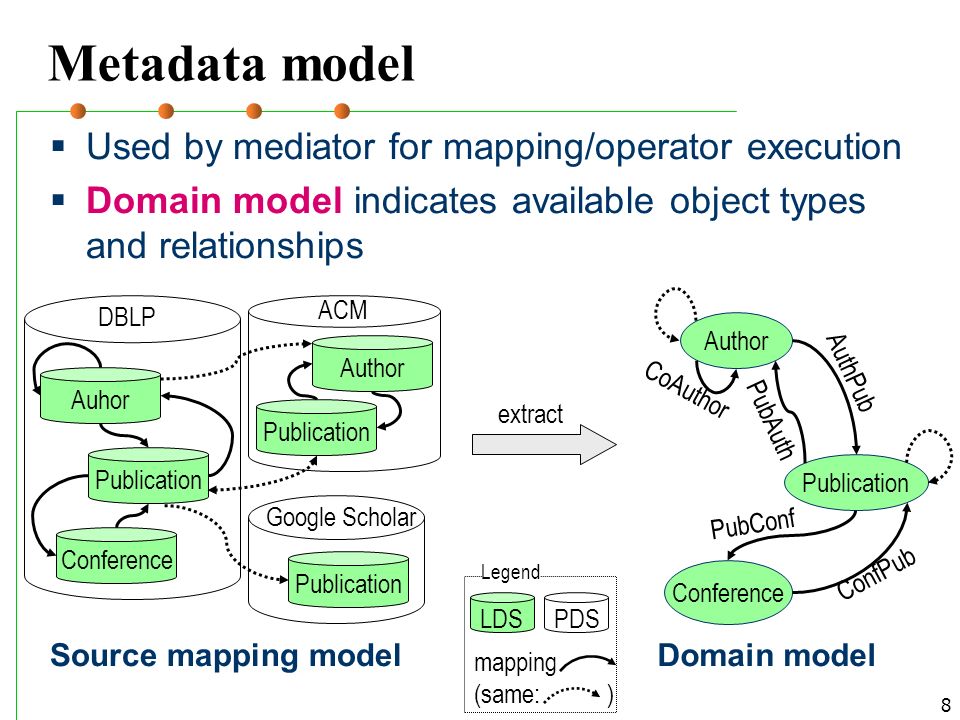 Metadata model

▪ Used by mediator for mapping/operator execution
▪ Domain model indicates available object types and relationships

DBLP
Auhor
Publication
Conference

ACM
Author
Publication

Google Scholar
Publication

extract

Author
CoAuthor
PubAuth
AuthPub
Publication
PubConf
ConfPub
Conference

Legend
LDS
PDS
mapping
(same: )

Source mapping model

Domain model

8